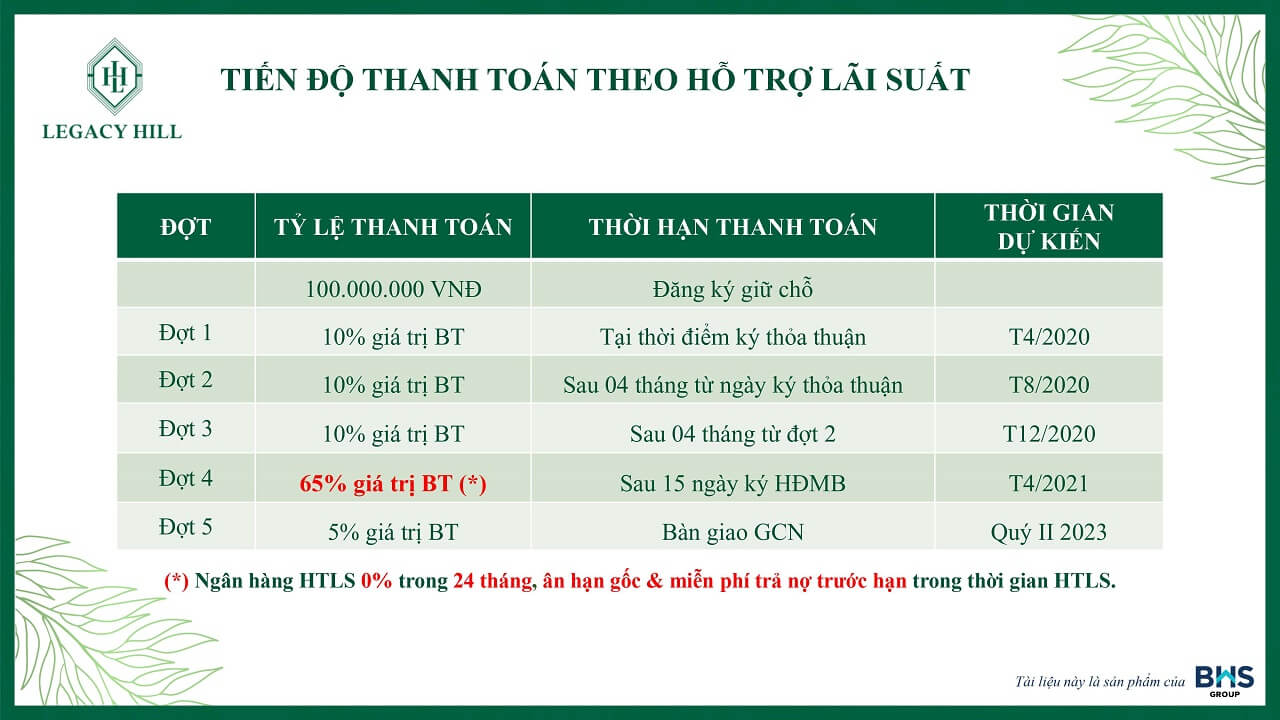 HL
LEGACY HILL

TIẾN ĐỘ THANH TOÁN THEO HỖ TRỢ LÃI SUẤT

| ĐỢT | TỶ LỆ THANH TOÁN | THỜI HẠN THANH TOÁN | THỜI GIAN DỰ KIẾN |
|---|---|---|---|
| | 100.000.000 VNĐ | Đăng ký giữ chỗ | |
| Đợt 1 | 10% giá trị BT | Tại thời điểm ký thỏa thuận | T4/2020 |
| Đợt 2 | 10% giá trị BT | Sau 04 tháng từ ngày ký thỏa thuận | T8/2020 |
| Đợt 3 | 10% giá trị BT | Sau 04 tháng từ đợt 2 | T12/2020 |
| Đợt 4 | 65% giá trị BT (*) | Sau 15 ngày ký HĐMB | T4/2021 |
| Đợt 5 | 5% giá trị BT | Bàn giao GCN | Quý II 2023 |

(*) Ngân hàng HTLS 0% trong 24 tháng, ân hạn gốc & miễn phí trả nợ trước hạn trong thời gian HTLS.

Tài liệu này là sản phẩm của BHS GROUP